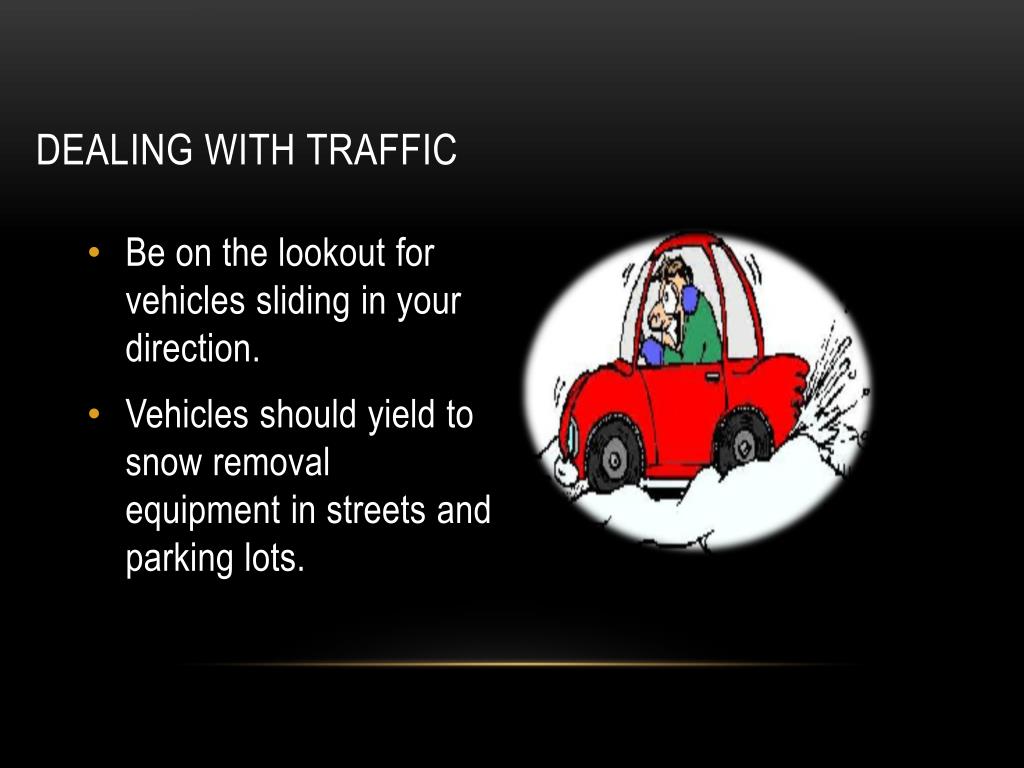 DEALING WITH TRAFFIC

• Be on the lookout for vehicles sliding in your direction.
• Vehicles should yield to snow removal equipment in streets and parking lots.